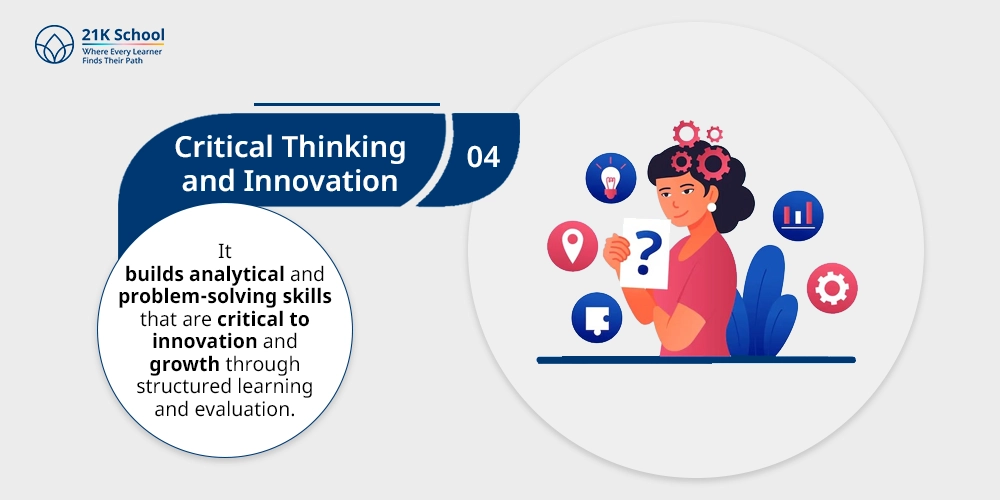 21K School
Where Every Learner
Finds Their Path

Critical Thinking
and Innovation

04

It builds analytical and problem-solving skills that are critical to innovation and growth through structured learning and evaluation.

?